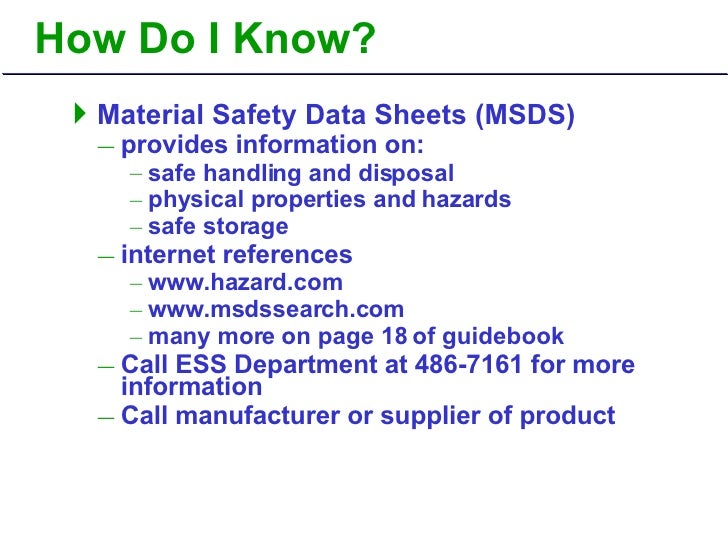 How Do I Know?

Material Safety Data Sheets (MSDS)
– provides information on:
– safe handling and disposal
– physical properties and hazards
– safe storage
– internet references
– www.hazard.com
– www.msdssearch.com
– many more on page 18 of guidebook
– Call ESS Department at 486-7161 for more information
– Call manufacturer or supplier of product